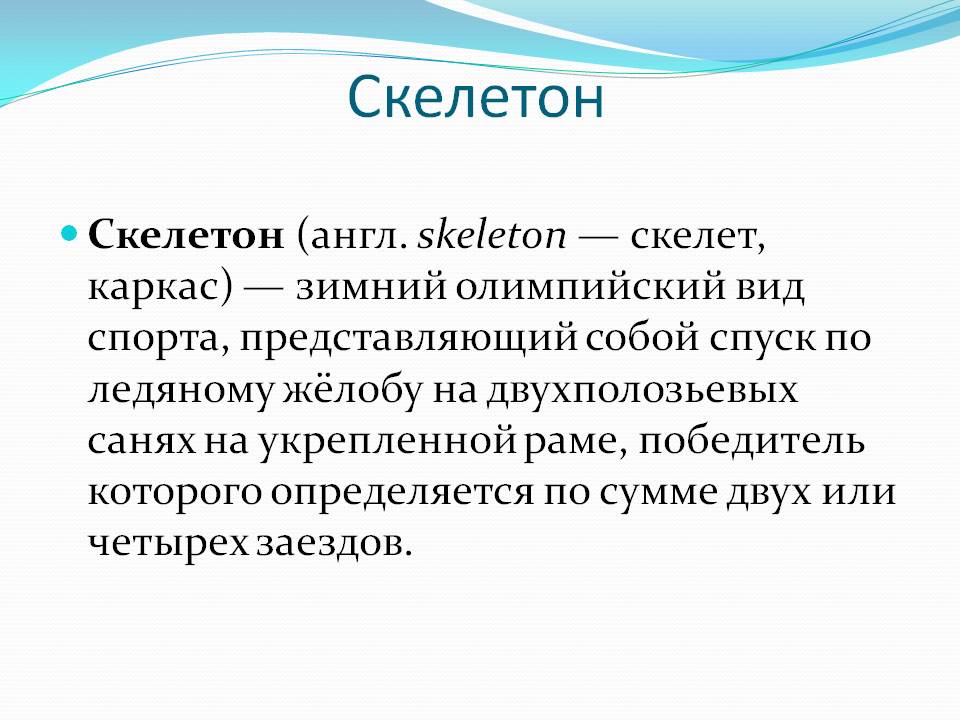 Скелетон

Скелетон (англ. skeleton — скелет, каркас) — зимний олимпийский вид спорта, представляющий собой спуск по ледяному жёлобу на двухполозьевых санях на укрепленной раме, победитель которого определяется по сумме двух или четырех заездов.